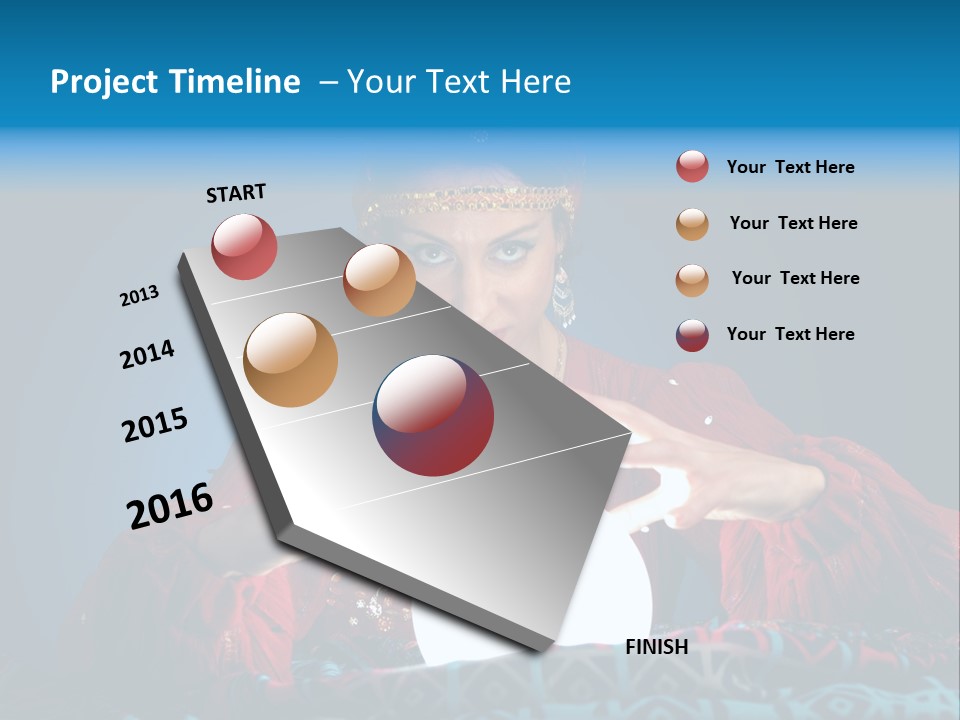 Project Timeline – Your Text Here

START

2013

2014

2015

2016

FINISH

Your Text Here

Your Text Here

Your Text Here

Your Text Here